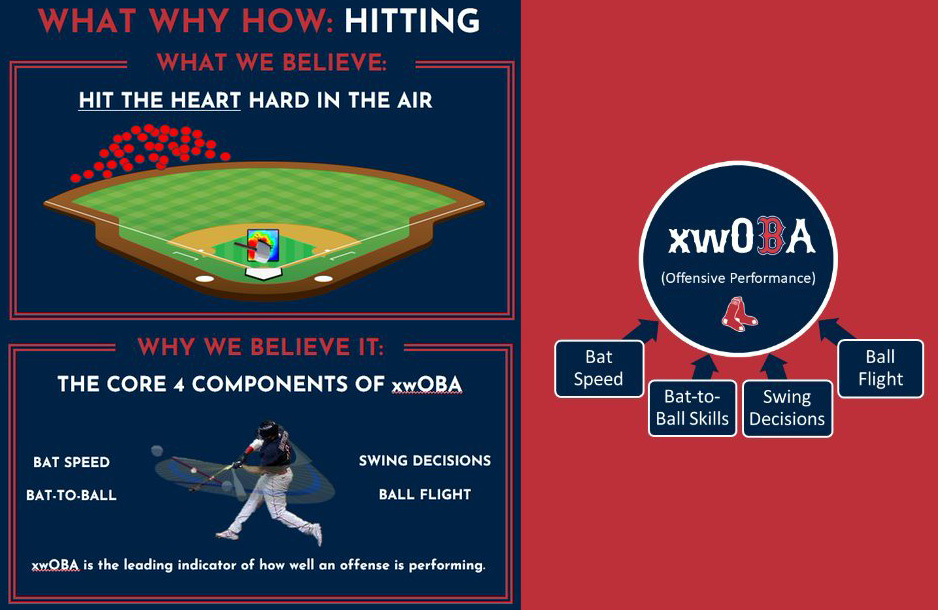 WHAT WHY HOW: HITTING

WHAT WE BELIEVE:

HIT THE HEART HARD IN THE AIR

WHY WE BELIEVE IT:

THE CORE 4 COMPONENTS OF xwOBA

BAT SPEED

BAT-TO-BALL

SWING DECISIONS

BALL FLIGHT

xwOBA is the leading indicator of how well an offense is performing.

xwOBA

(Offensive Performance)

Bat Speed

Bat-to-Ball Skills

Swing Decisions

Ball Flight